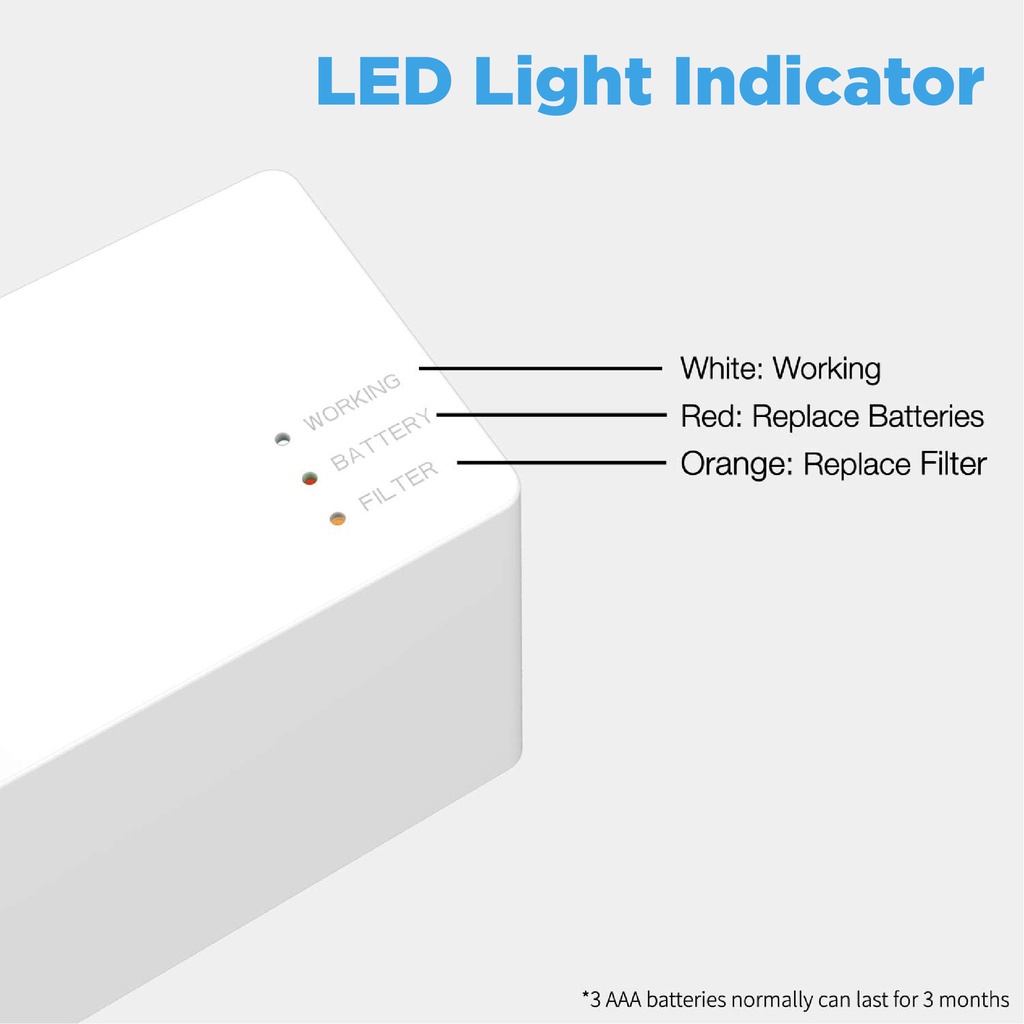 LED Light Indicator

WORKING
BATTERY
FILTER

White: Working
Red: Replace Batteries
Orange: Replace Filter

*3 AAA batteries normally can last for 3 months